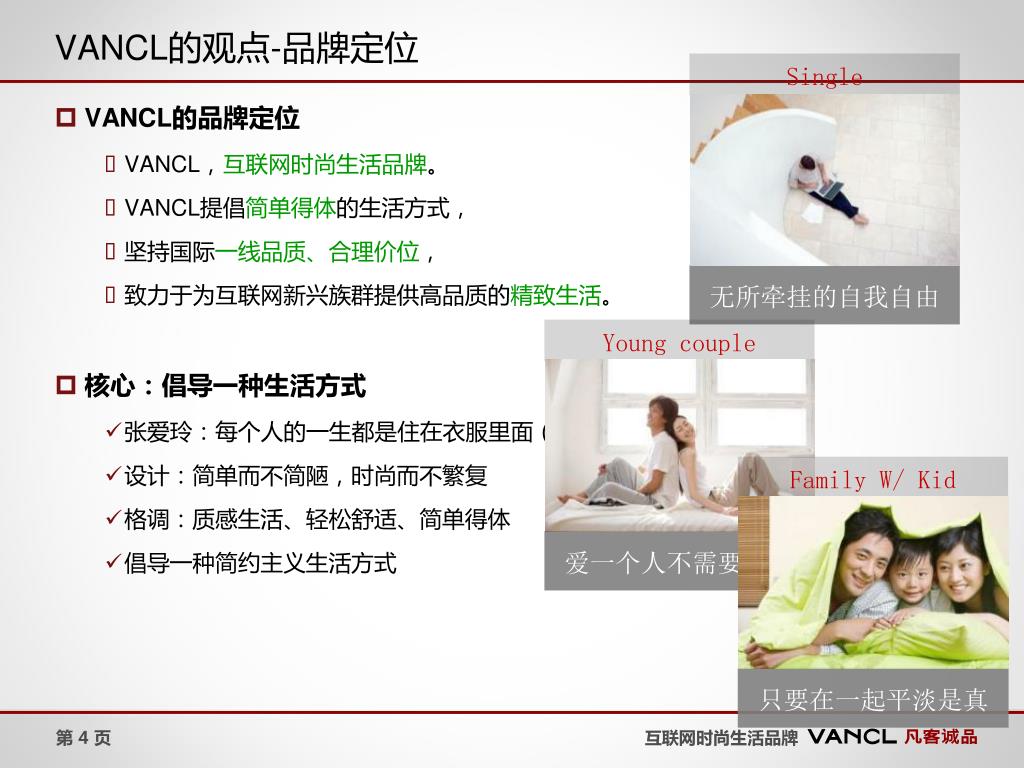 VANCL的观点-品牌定位

VANCL的品牌定位

VANCL，互联网时尚生活品牌。

VANCL提倡简单得体的生活方式，

坚持国际一线品质、合理价位，

致力于为互联网新兴族群提供高品质的精致生活。

核心：倡导一种生活方式

✓张爱玲：每个人的一生都是住在衣服里面（

✓设计：简单而不简陋，时尚而不繁复

✓格调：质感生活、轻松舒适、简单得体

✓倡导一种简约主义生活方式

Single

无所牵挂的自我自由

Young couple

爱一个人不需要

Family W/ Kid

只要在一起平淡是真

第 4 页

互联网时尚生活品牌 VANCL 凡客诚品